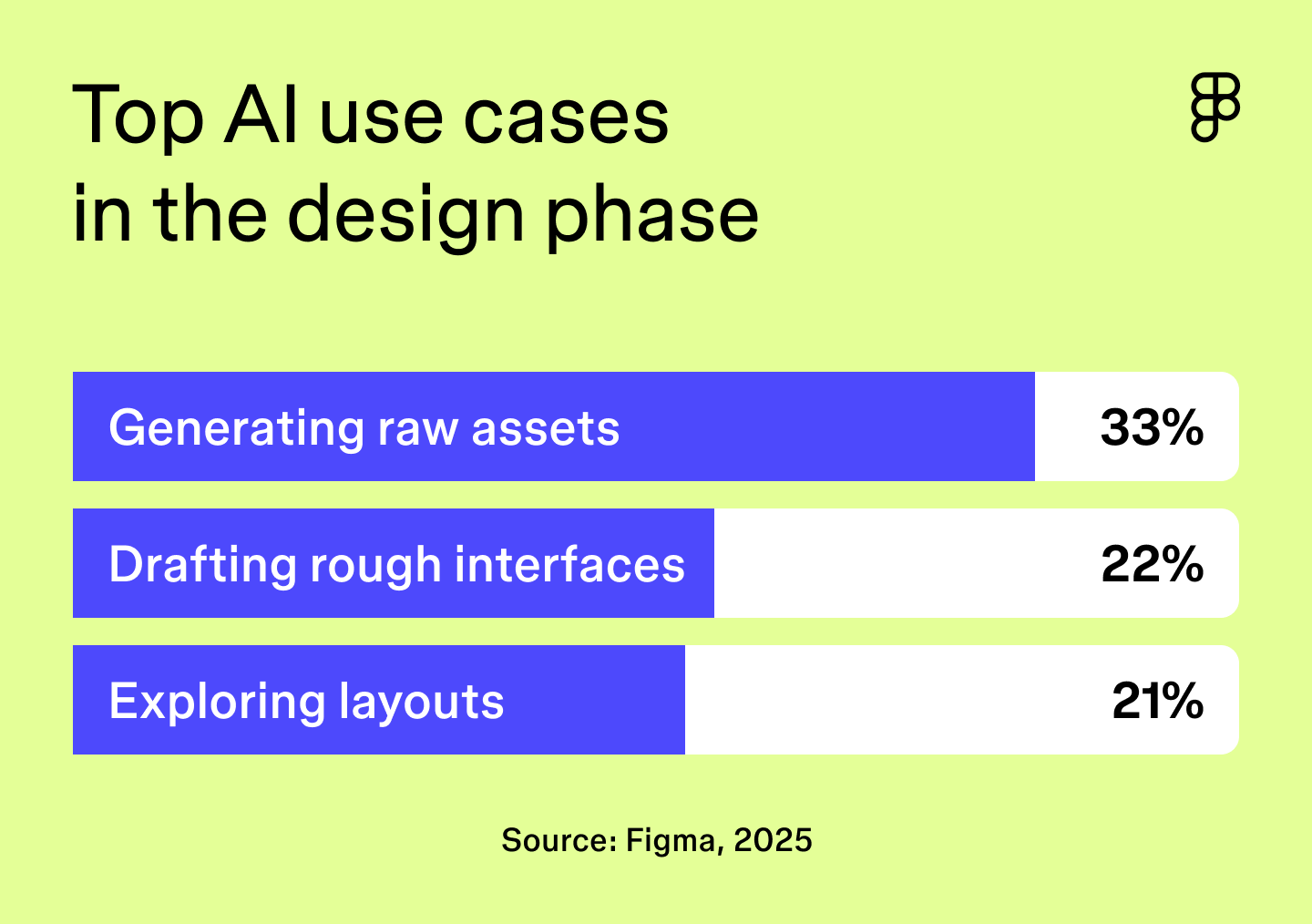 Top AI use cases in the design phase

Generating raw assets 33%

Drafting rough interfaces 22%

Exploring layouts 21%

Source: Figma, 2025